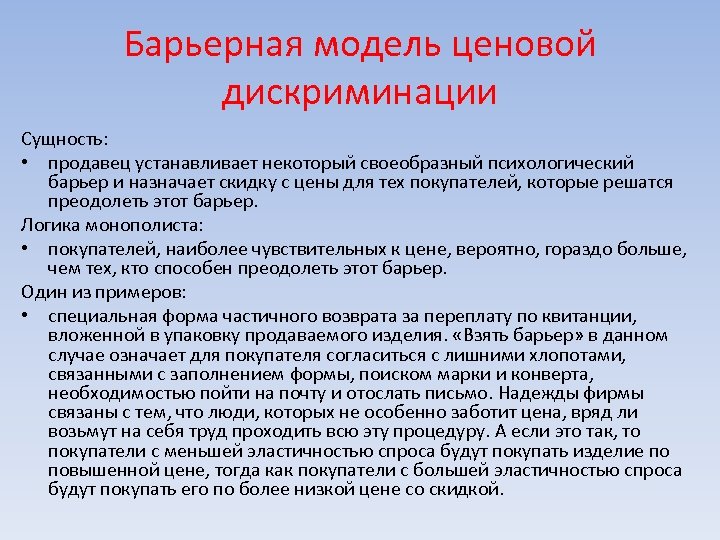 Барьерная модель ценовой дискриминации

Сущность:

• продавец устанавливает некоторый своеобразный психологический барьер и назначает скидку с цены для тех покупателей, которые решатся преодолеть этот барьер.

Логика монополиста:

• покупателей, наиболее чувствительных к цене, вероятно, гораздо больше, чем тех, кто способен преодолеть этот барьер.

Один из примеров:

• специальная форма частичного возврата за переплату по квитанции, вложенной в упаковку продаваемого изделия. «Взять барьер» в данном случае означает для покупателя согласиться с лишними хлопотами, связанными с заполнением формы, поиском марки и конверта, необходимостью пойти на почту и отослать письмо. Надежды фирмы связаны с тем, что люди, которых не особенно заботит цена, вряд ли возьмут на себя труд проходить всю эту процедуру. А если это так, то покупатели с меньшей эластичностью спроса будут покупать изделие по повышенной цене, тогда как покупатели с большей эластичностью спроса будут покупать его по более низкой цене со скидкой.